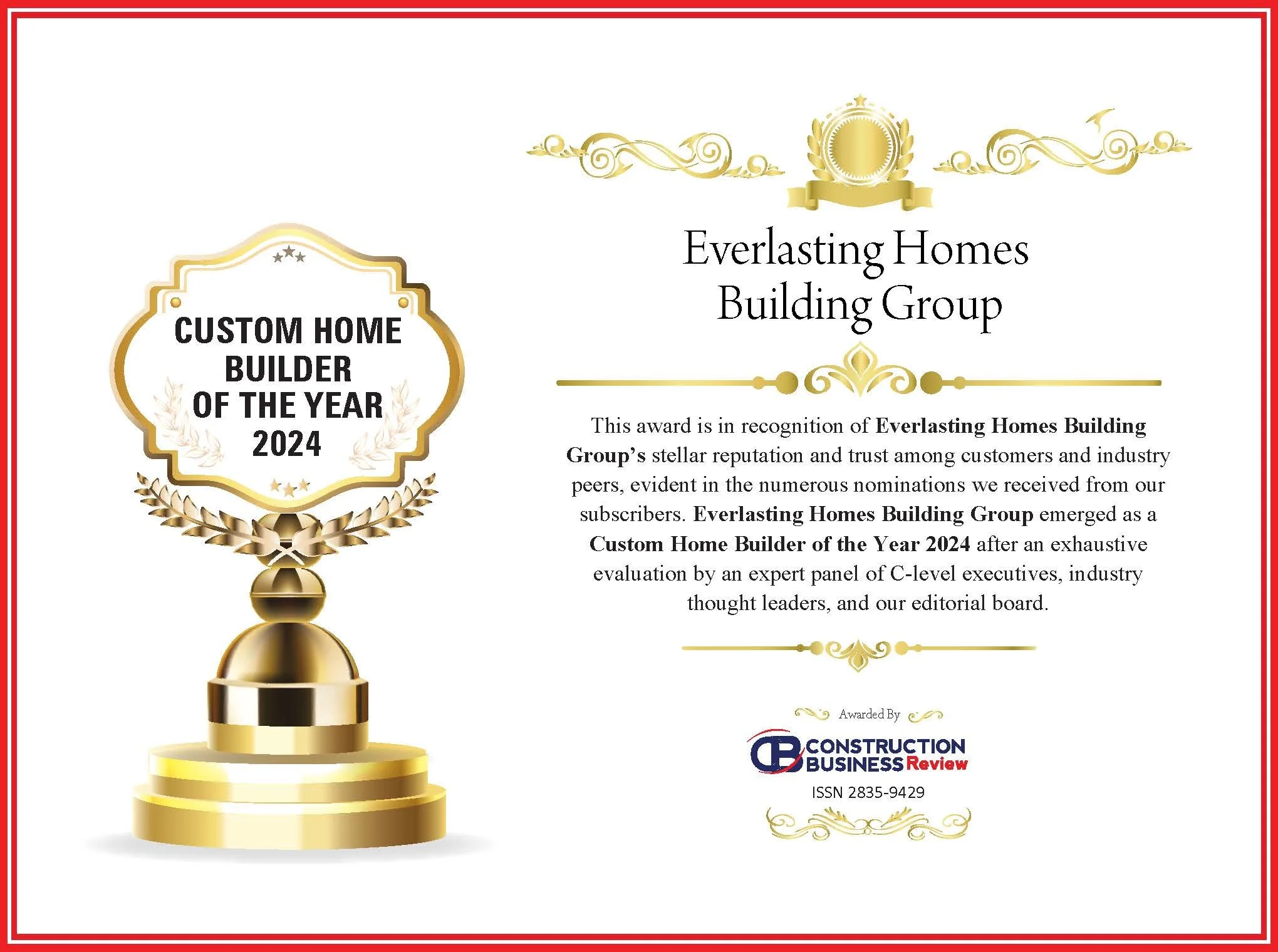 CUSTOM HOME BUILDER OF THE YEAR 2024

Everlasting Homes Building Group

This award is in recognition of Everlasting Homes Building Group's stellar reputation and trust among customers and industry peers, evident in the numerous nominations we received from our subscribers. Everlasting Homes Building Group emerged as a Custom Home Builder of the Year 2024 after an exhaustive evaluation by an expert panel of C-level executives, industry thought leaders, and our editorial board.

Awarded By

CB CONSTRUCTION BUSINESS Review

ISSN 2835-9429